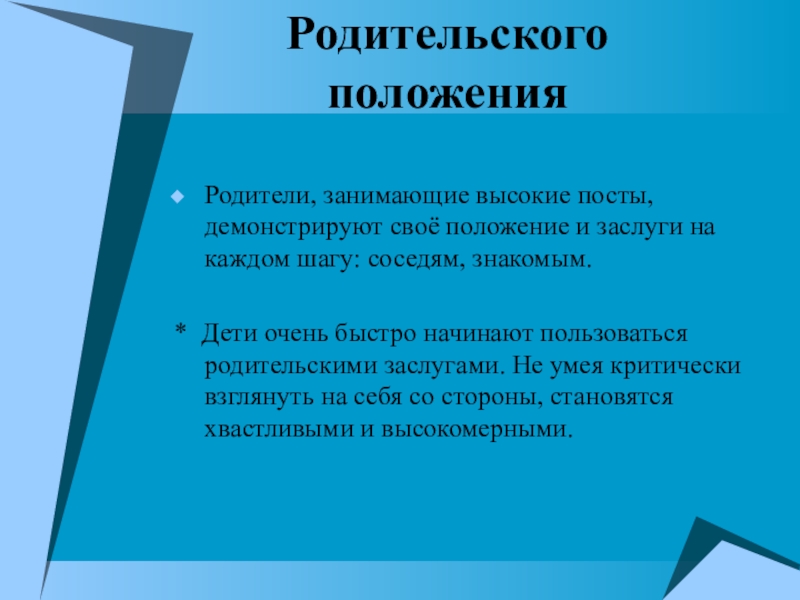 Родительского положения

Родители, занимающие высокие посты, демонстрируют своё положение и заслуги на каждом шагу: соседям, знакомым.

* Дети очень быстро начинают пользоваться родительскими заслугами. Не умея критически взглянуть на себя со стороны, становятся хвастливыми и высокомерными.